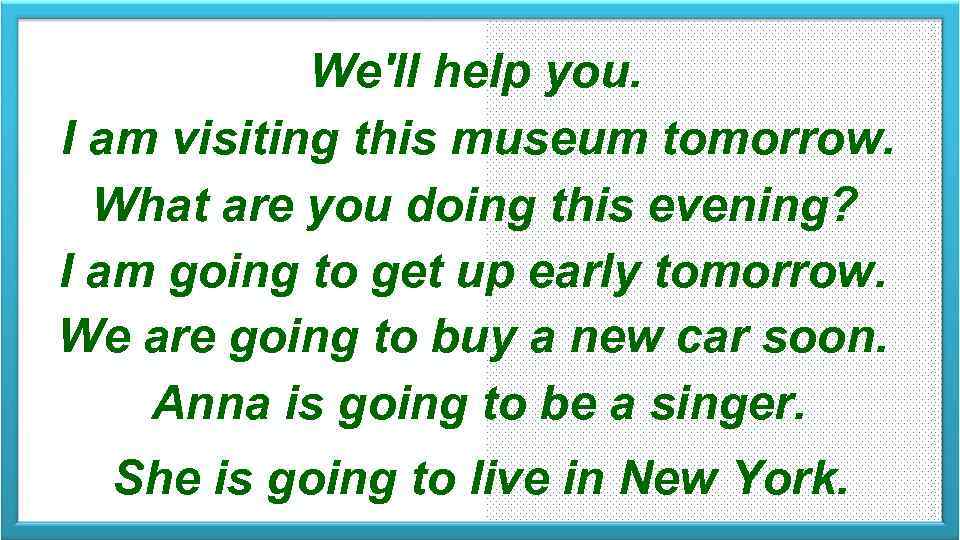 We'll help you.
I am visiting this museum tomorrow.
What are you doing this evening?
I am going to get up early tomorrow.
We are going to buy a new car soon.
Anna is going to be a singer.
She is going to live in New York.